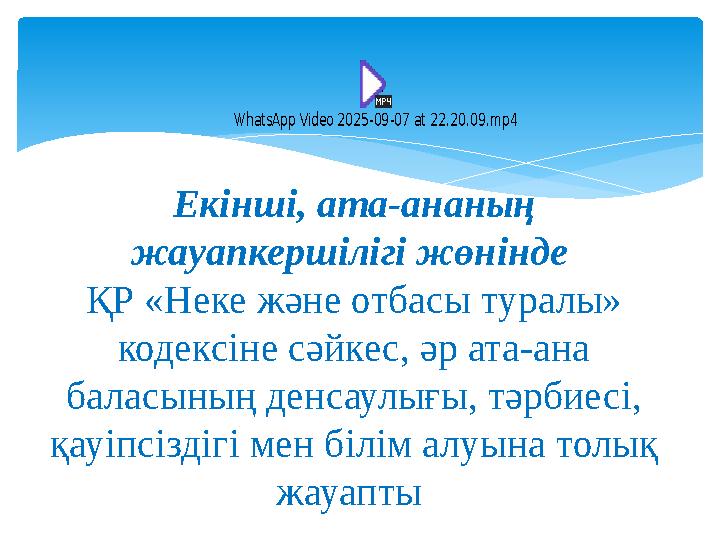 MP4
WhatsApp Video 2025-09-07 at 22.20.09.mp4

Екінші, ата-ананың жауапкершілігі жөнінде
ҚР «Неке және отбасы туралы» кодексіне сәйкес, әр ата-ана баласының денсаулығы, тәрбиесі, қауіпсіздігі мен білім алуына толық жауапты